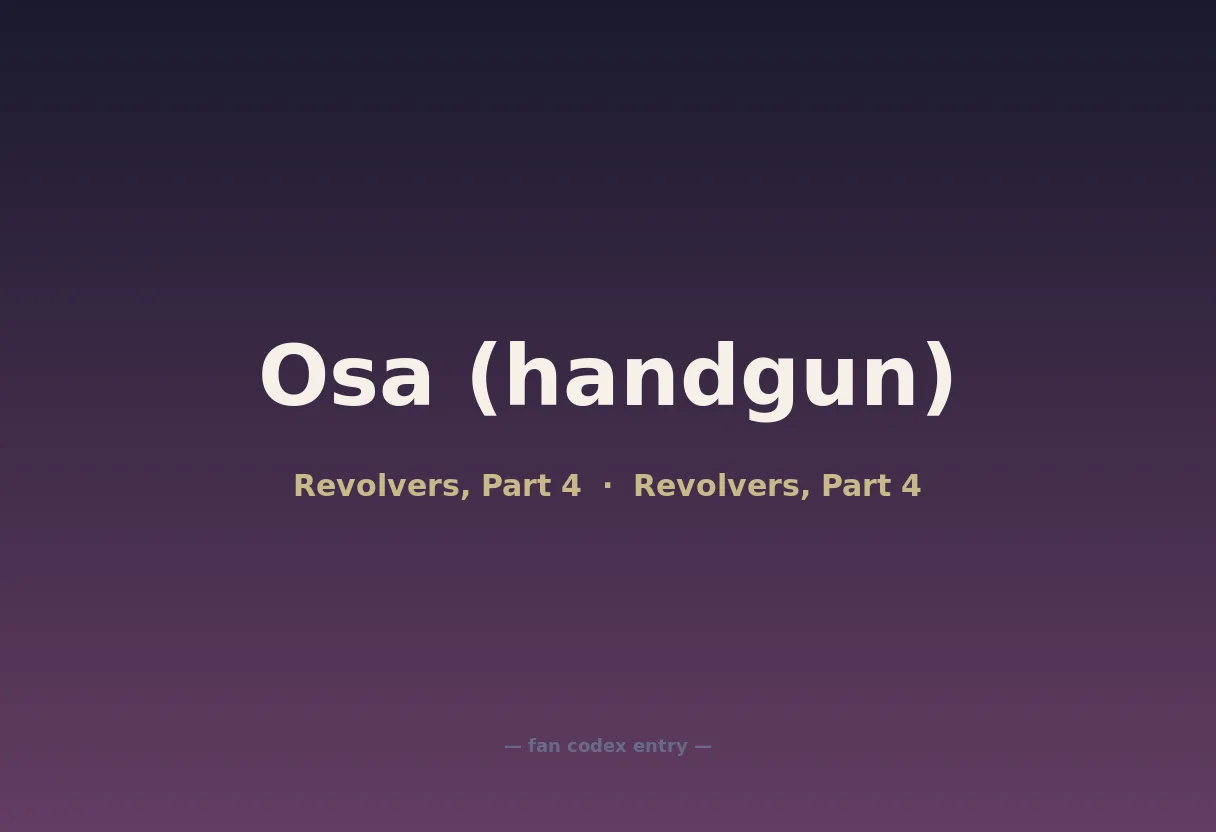 Osa (handgun)

Revolvers, Part 4 · Revolvers, Part 4

— fan codex entry —